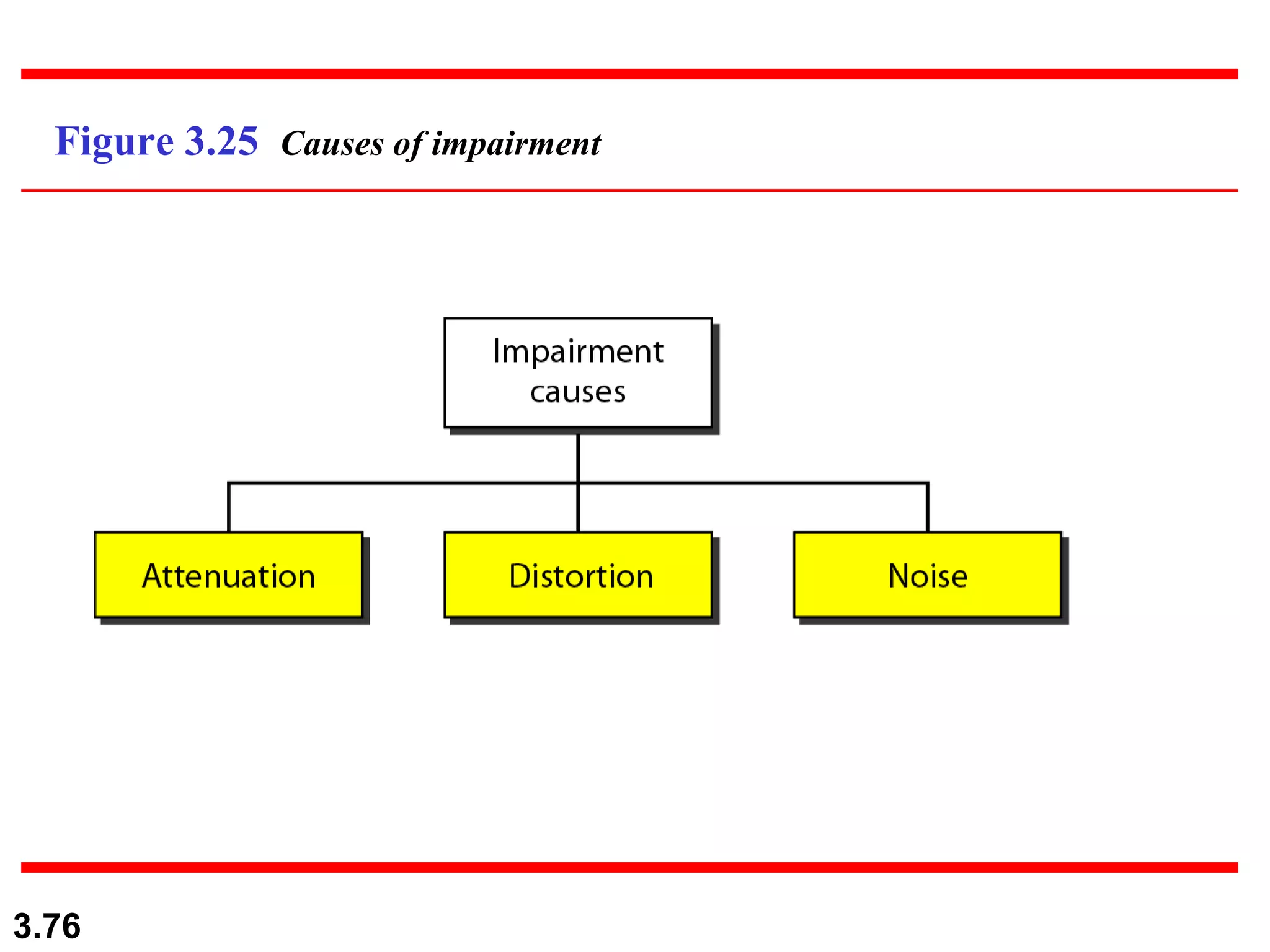 Figure 3.25 Causes of impairment

Impairment causes

Attenuation

Distortion

Noise

3.76